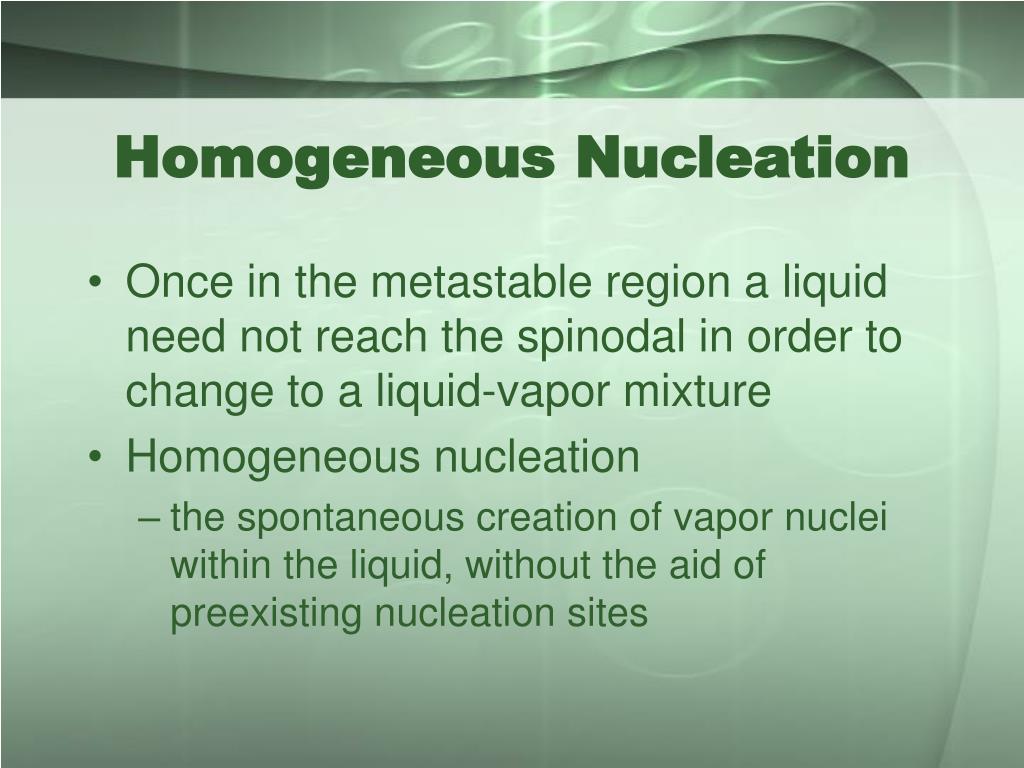 Homogeneous Nucleation

• Once in the metastable region a liquid need not reach the spinodal in order to change to a liquid-vapor mixture
• Homogeneous nucleation
– the spontaneous creation of vapor nuclei within the liquid, without the aid of preexisting nucleation sites